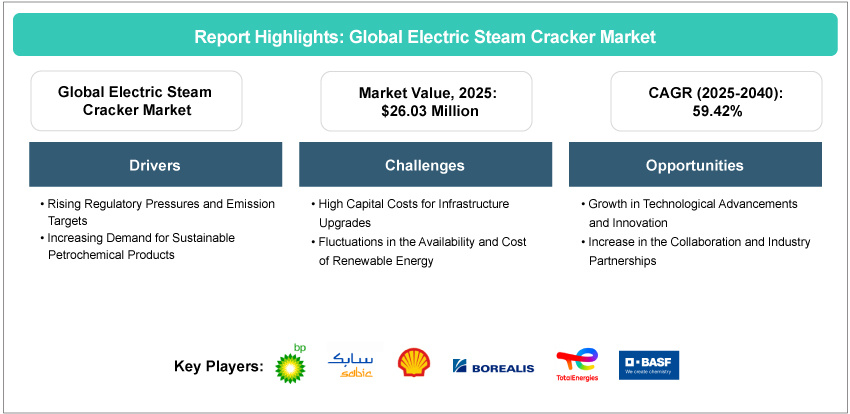 Report Highlights: Global Electric Steam Cracker Market

Global Electric Steam Cracker Market

Market Value, 2025: $26.03 Million

CAGR (2025-2040): 59.42%

Drivers

• Rising Regulatory Pressures and Emission Targets
• Increasing Demand for Sustainable Petrochemical Products

Challenges

• High Capital Costs for Infrastructure Upgrades
• Fluctuations in the Availability and Cost of Renewable Energy

Opportunities

• Growth in Technological Advancements and Innovation
• Increase in the Collaboration and Industry Partnerships

Key Players: bp سابك sabic BOREALIS TotalEnergies BASF We create chemistry